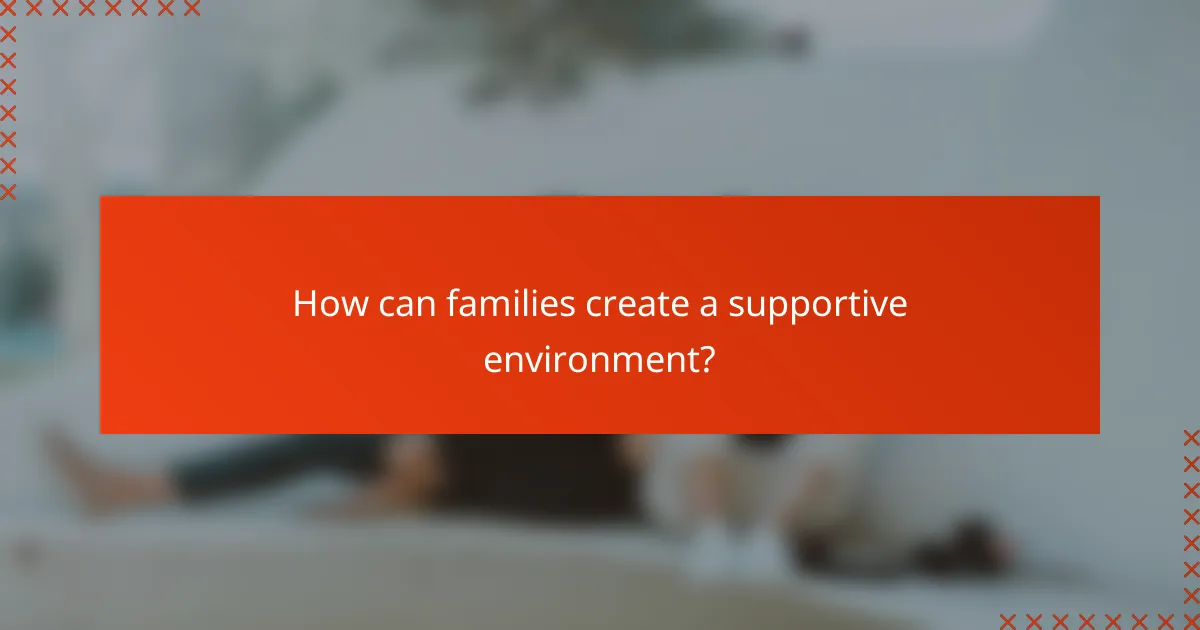 How can families create a supportive environment?